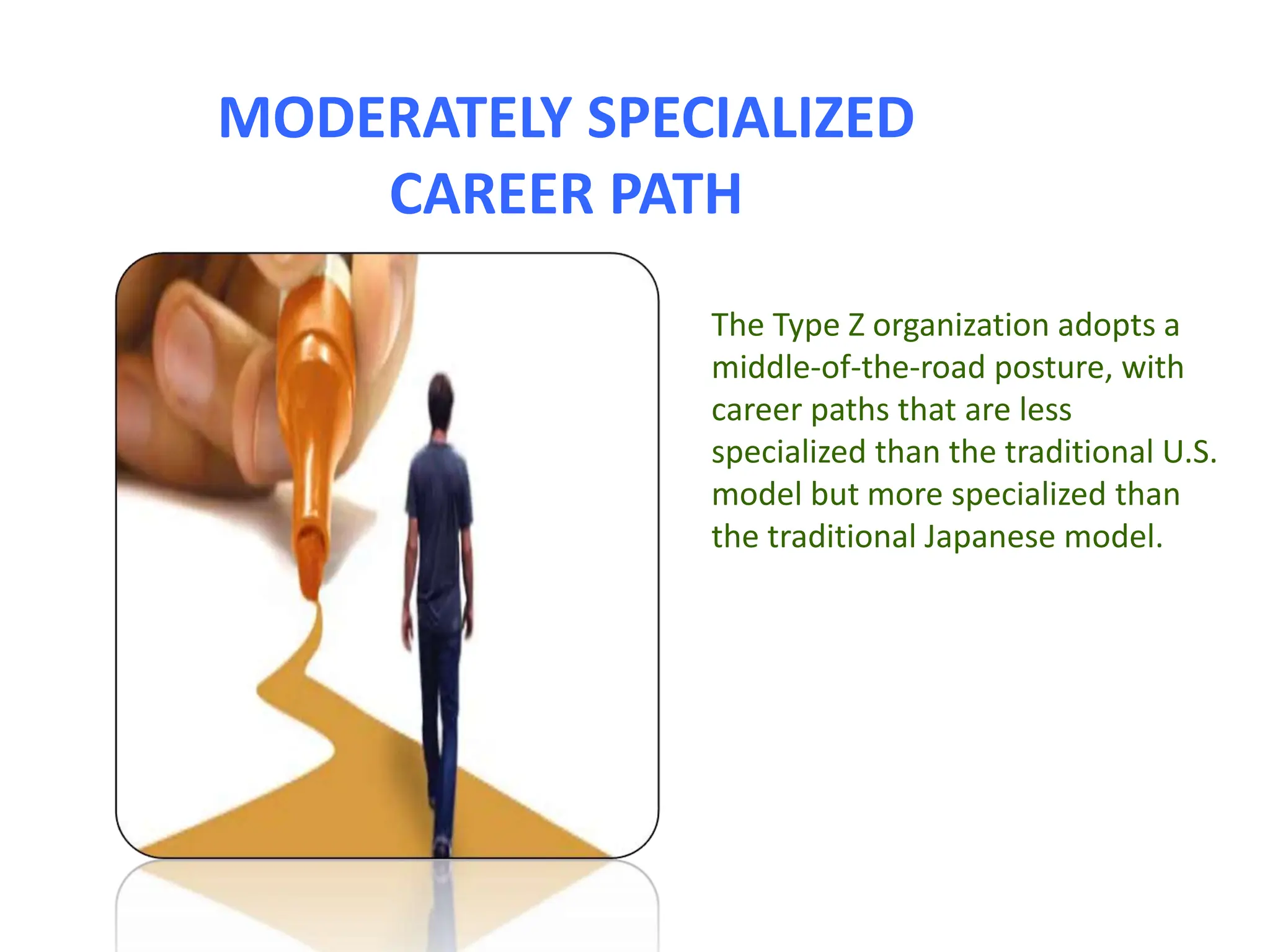 MODERATELY SPECIALIZED CAREER PATH

The Type Z organization adopts a middle-of-the-road posture, with career paths that are less specialized than the traditional U.S. model but more specialized than the traditional Japanese model.